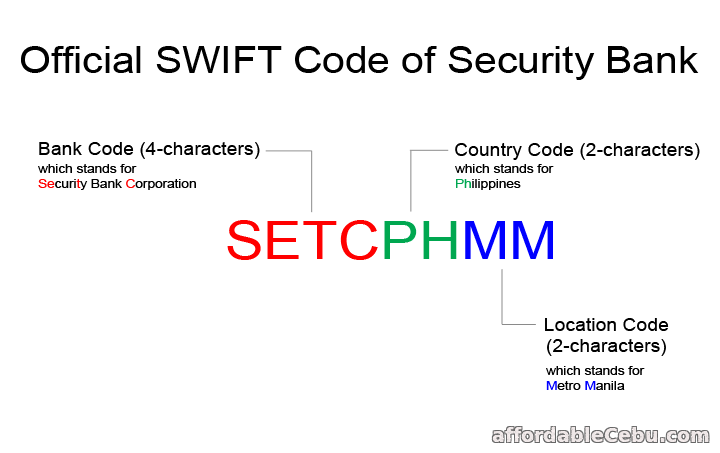 Official SWIFT Code of Security Bank

Bank Code (4-characters)
which stands for
Security Bank Corporation

Country Code (2-characters)
which stands for
Philippines

SETCPHMM

Location Code (2-characters)
which stands for
Metro Manila

affordableCebu.com